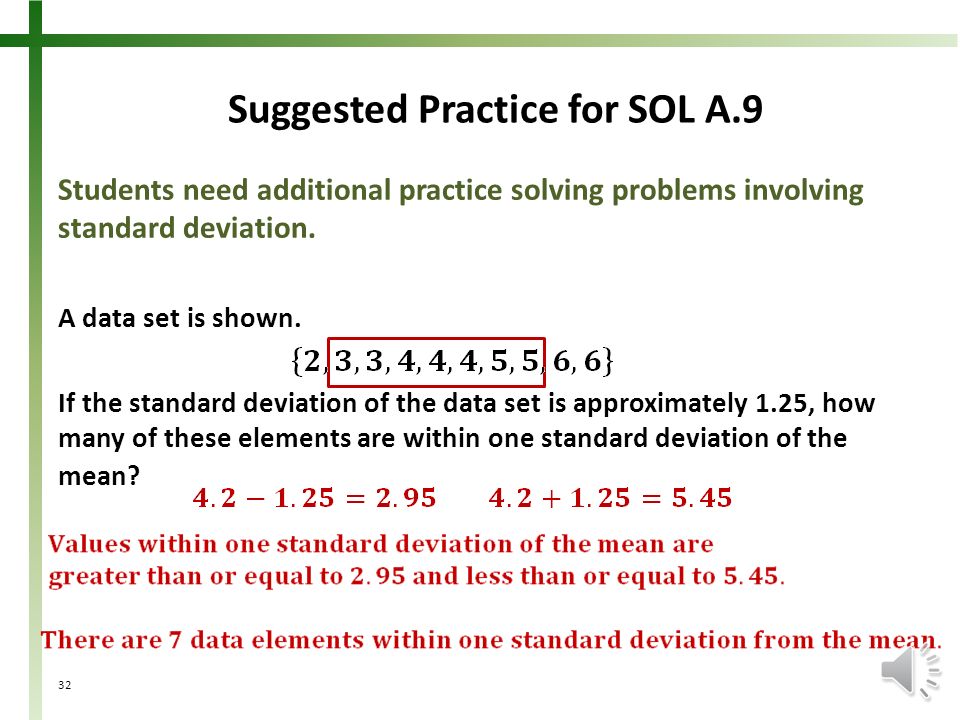 Suggested Practice for SOL A.9

Students need additional practice solving problems involving standard deviation.

A data set is shown.

$\{2, 3, 3, 4, 4, 4, 5, 5, 6, 6\}$

If the standard deviation of the data set is approximately 1.25, how many of these elements are within one standard deviation of the mean?

$4.2 - 1.25 = 2.95$ $4.2 + 1.25 = 5.45$

Values within one standard deviation of the mean are greater than or equal to $2.95$ and less than or equal to $5.45$.

There are 7 data elements within one standard deviation from the mean.

32